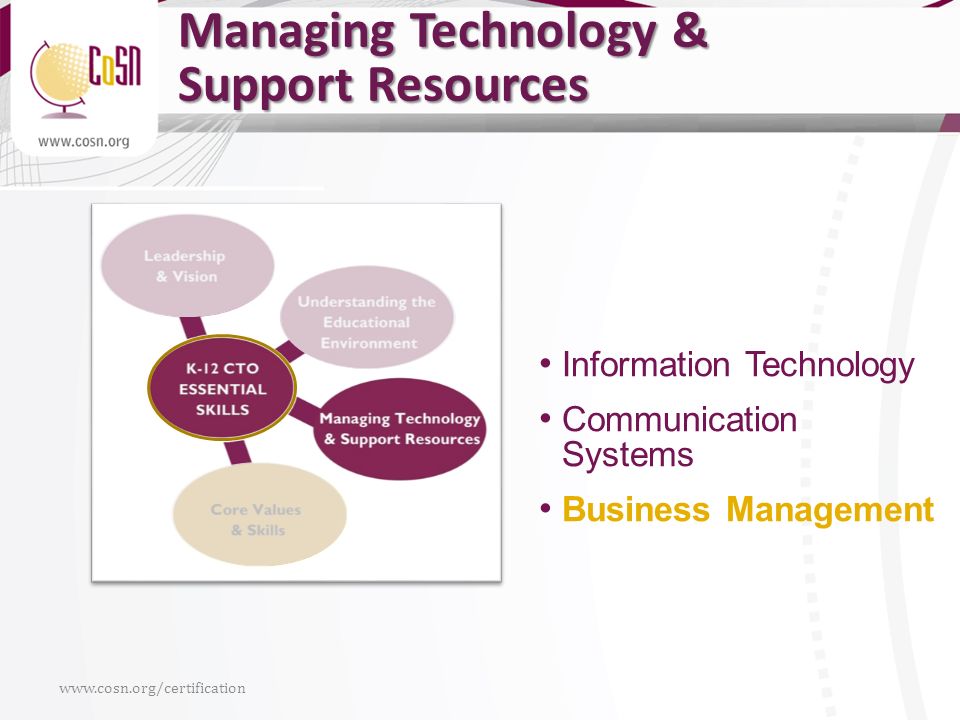 CoSN

www.cosn.org

Managing Technology & Support Resources

Leadership & Vision

Understanding the Educational Environment

K-12 CTO ESSENTIAL SKILLS

Managing Technology & Support Resources

Core Values & Skills

• Information Technology
• Communication Systems
• Business Management

www.cosn.org/certification